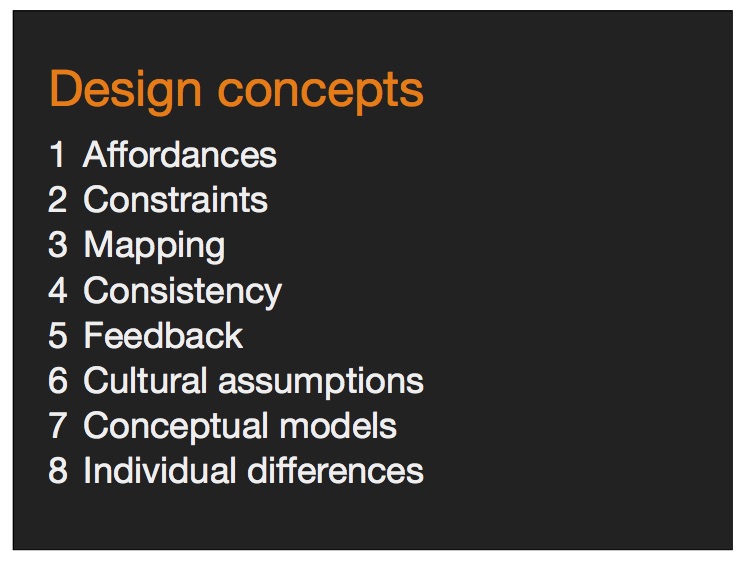 Design concepts

1 Affordances
2 Constraints
3 Mapping
4 Consistency
5 Feedback
6 Cultural assumptions
7 Conceptual models
8 Individual differences